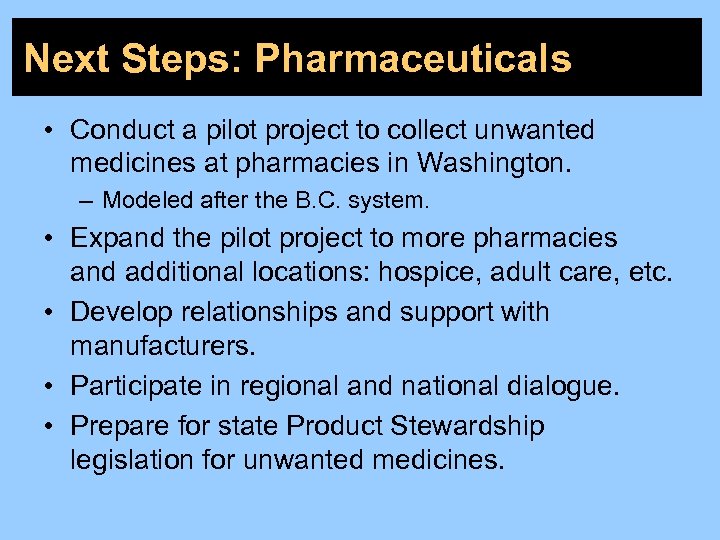 Next Steps: Pharmaceuticals

• Conduct a pilot project to collect unwanted medicines at pharmacies in Washington.
– Modeled after the B.C. system.
• Expand the pilot project to more pharmacies and additional locations: hospice, adult care, etc.
• Develop relationships and support with manufacturers.
• Participate in regional and national dialogue.
• Prepare for state Product Stewardship legislation for unwanted medicines.